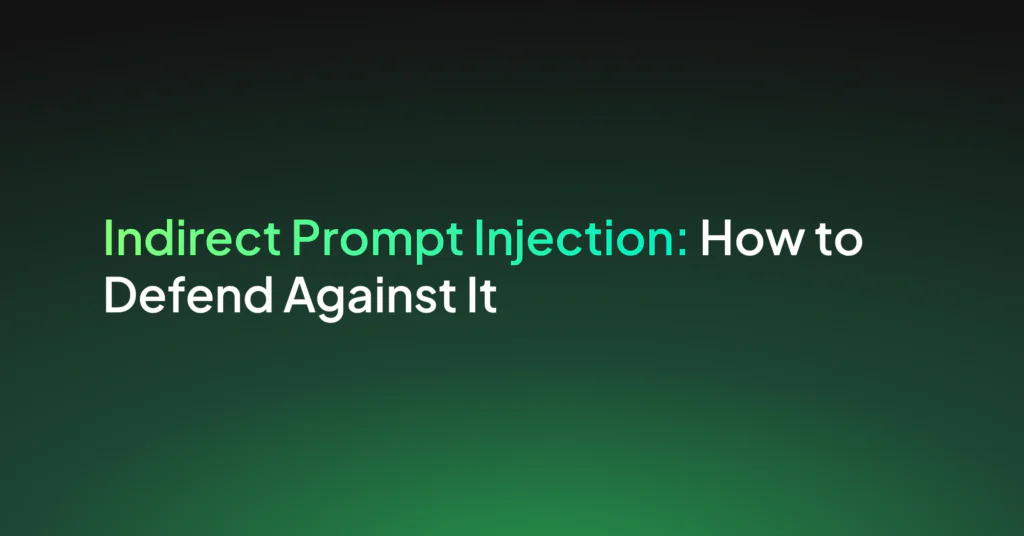 Indirect Prompt Injection: How to Defend Against It